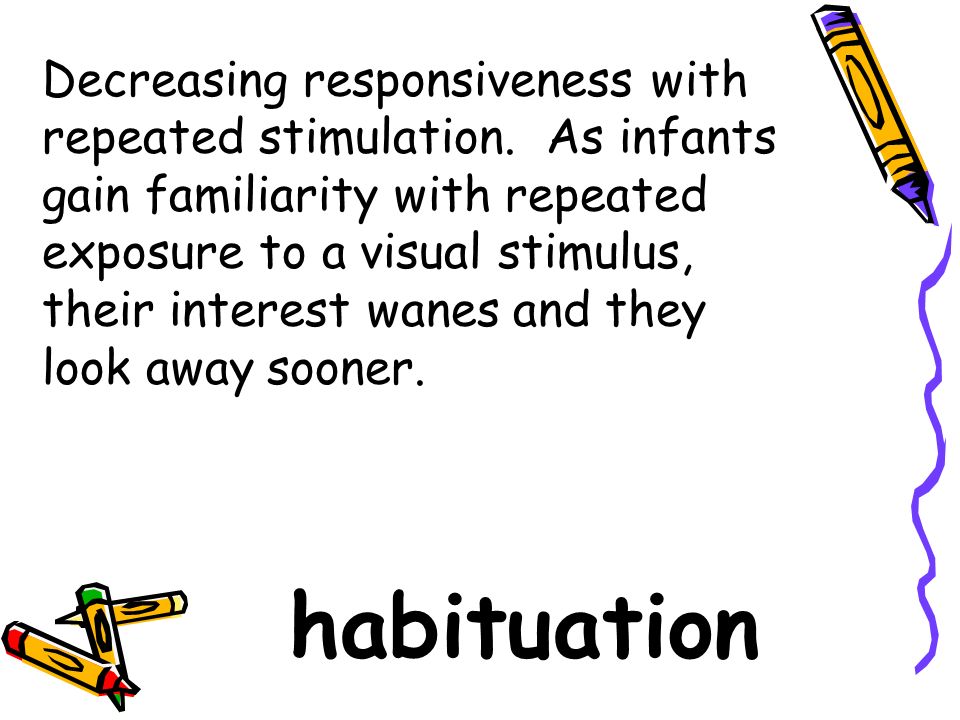 Decreasing responsiveness with repeated stimulation.  As infants gain familiarity with repeated exposure to a visual stimulus, their interest wanes and they look away sooner.

habituation